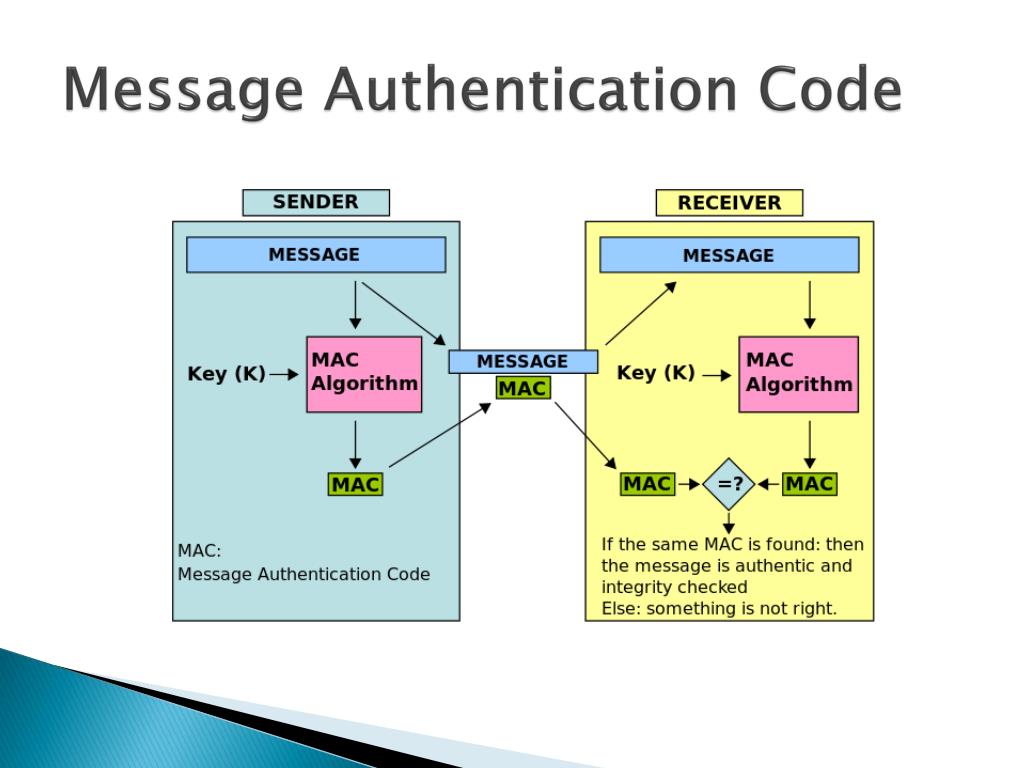 Message Authentication Code

SENDER

MESSAGE

Key (K)

MAC Algorithm

MAC

MAC:
Message Authentication Code

MESSAGE
MAC

RECEIVER

MESSAGE

Key (K)

MAC Algorithm

MAC

=?

MAC

If the same MAC is found: then the message is authentic and integrity checked
Else: something is not right.